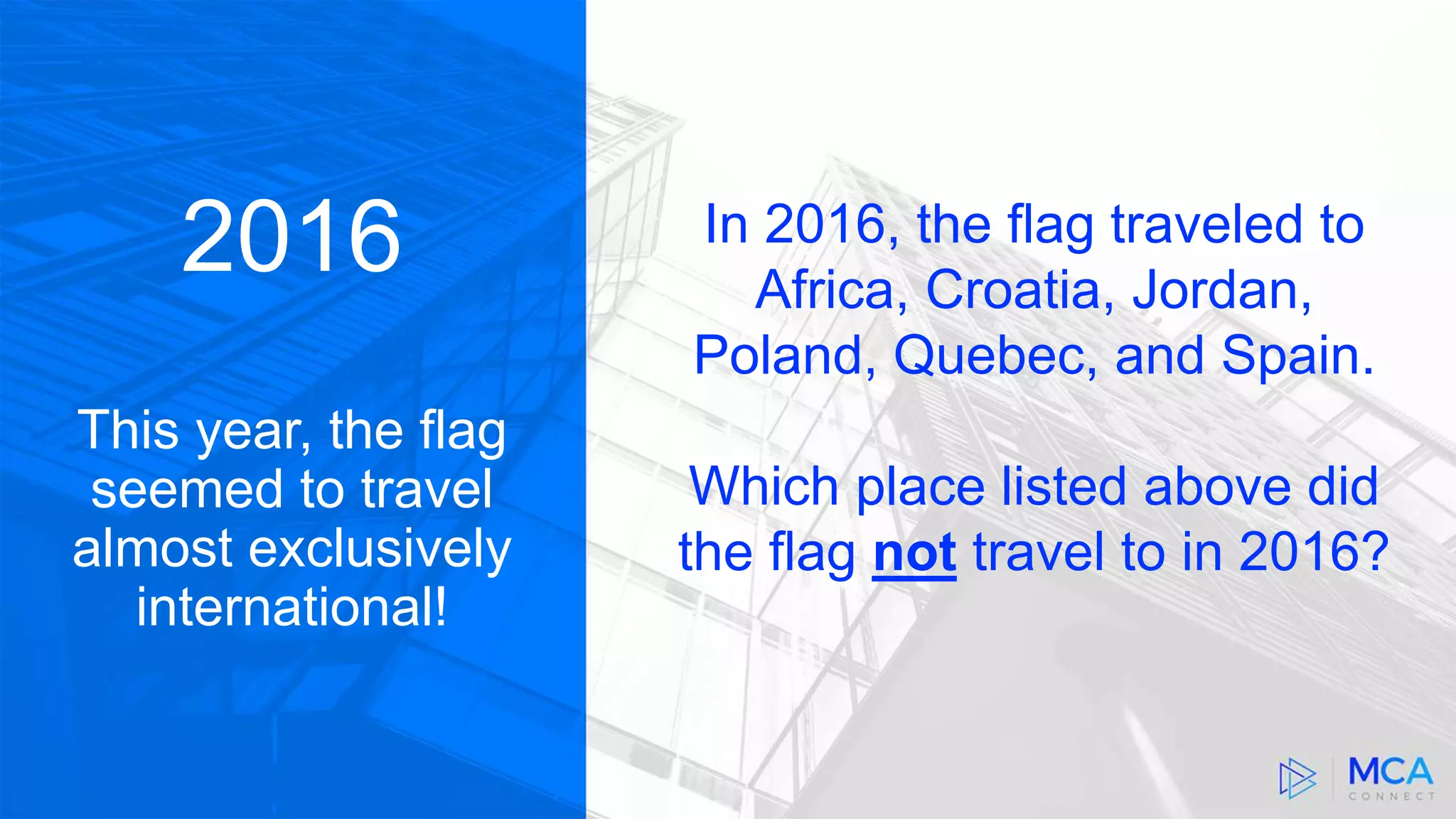 2016

This year, the flag seemed to travel almost exclusively international!

In 2016, the flag traveled to Africa, Croatia, Jordan, Poland, Quebec, and Spain.

Which place listed above did the flag not travel to in 2016?

MCA CONNECT